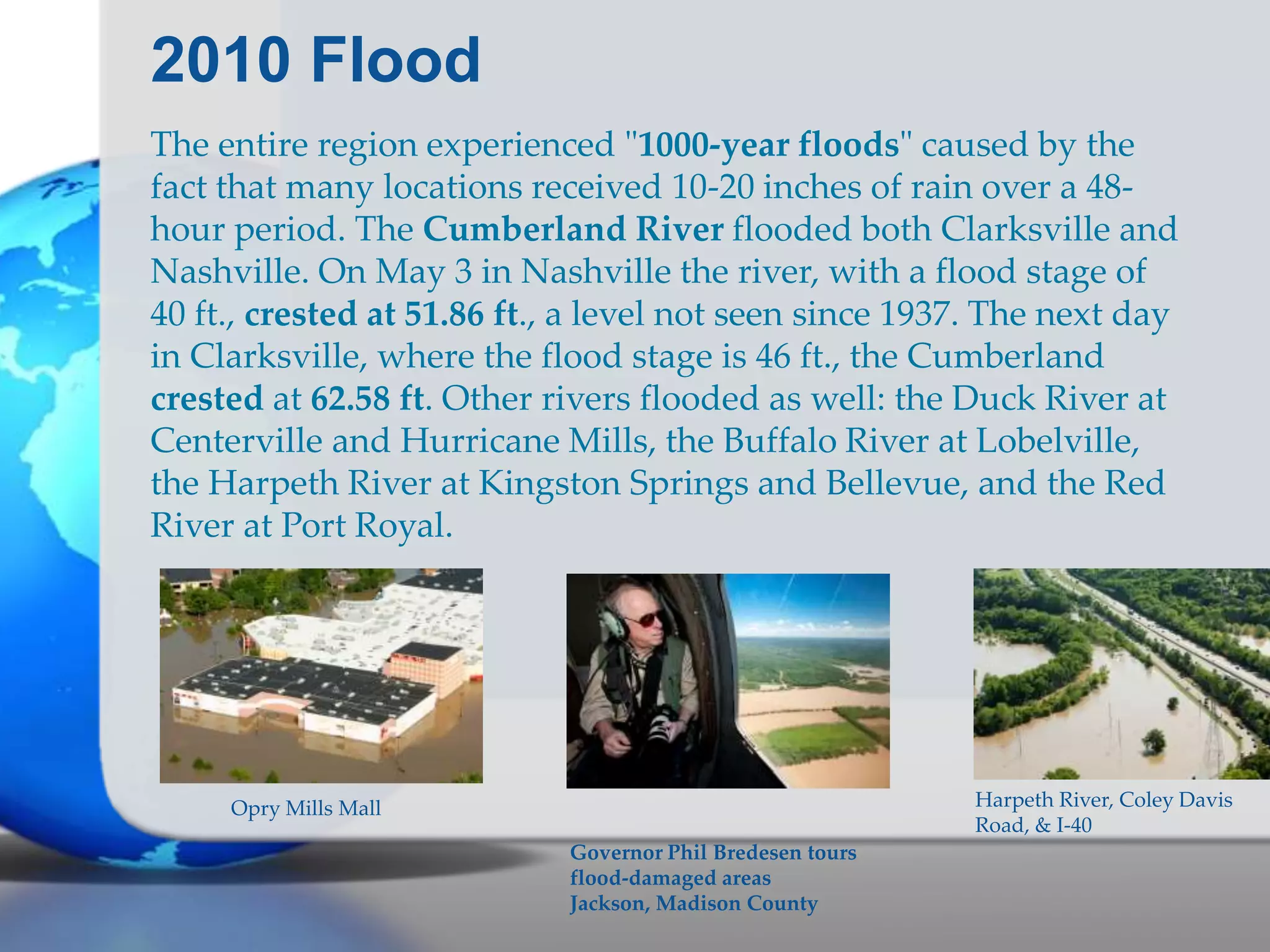 2010 Flood

The entire region experienced "1000-year floods" caused by the fact that many locations received 10-20 inches of rain over a 48-hour period. The Cumberland River flooded both Clarksville and Nashville. On May 3 in Nashville the river, with a flood stage of 40 ft., crested at 51.86 ft., a level not seen since 1937. The next day in Clarksville, where the flood stage is 46 ft., the Cumberland crested at 62.58 ft. Other rivers flooded as well: the Duck River at Centerville and Hurricane Mills, the Buffalo River at Lobelville, the Harpeth River at Kingston Springs and Bellevue, and the Red River at Port Royal.

Opry Mills Mall

Governor Phil Bredesen tours flood-damaged areas
Jackson, Madison County

Harpeth River, Coley Davis Road, & I-40